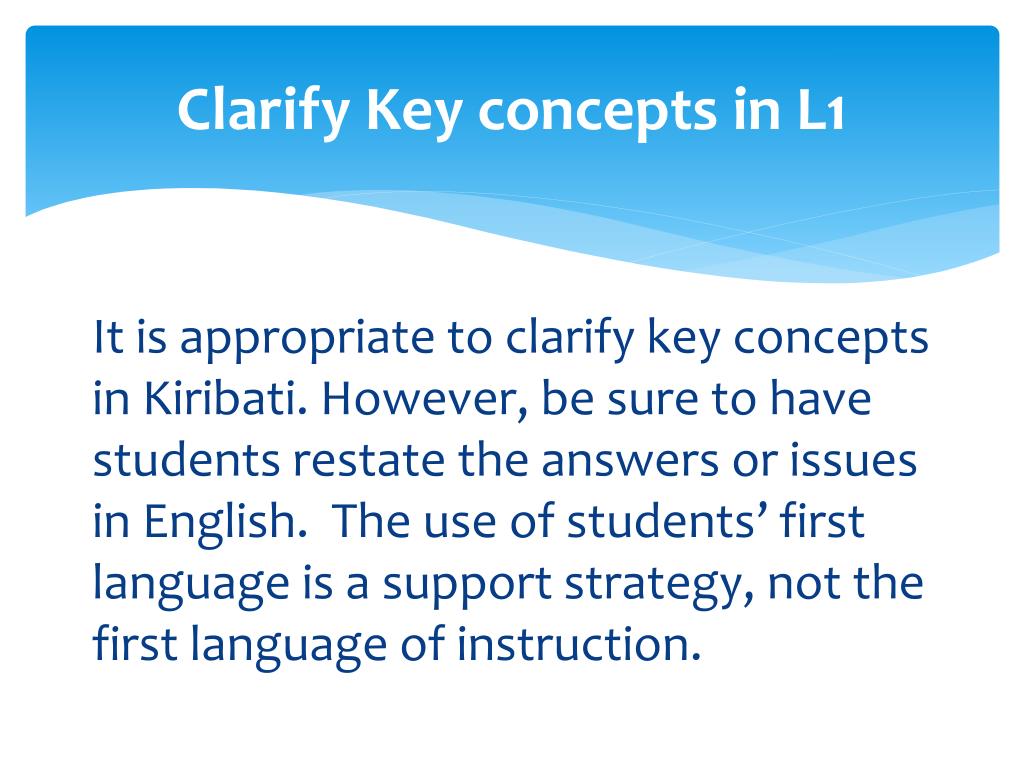 Clarify Key concepts in L1

It is appropriate to clarify key concepts in Kiribati. However, be sure to have students restate the answers or issues in English. The use of students’ first language is a support strategy, not the first language of instruction.